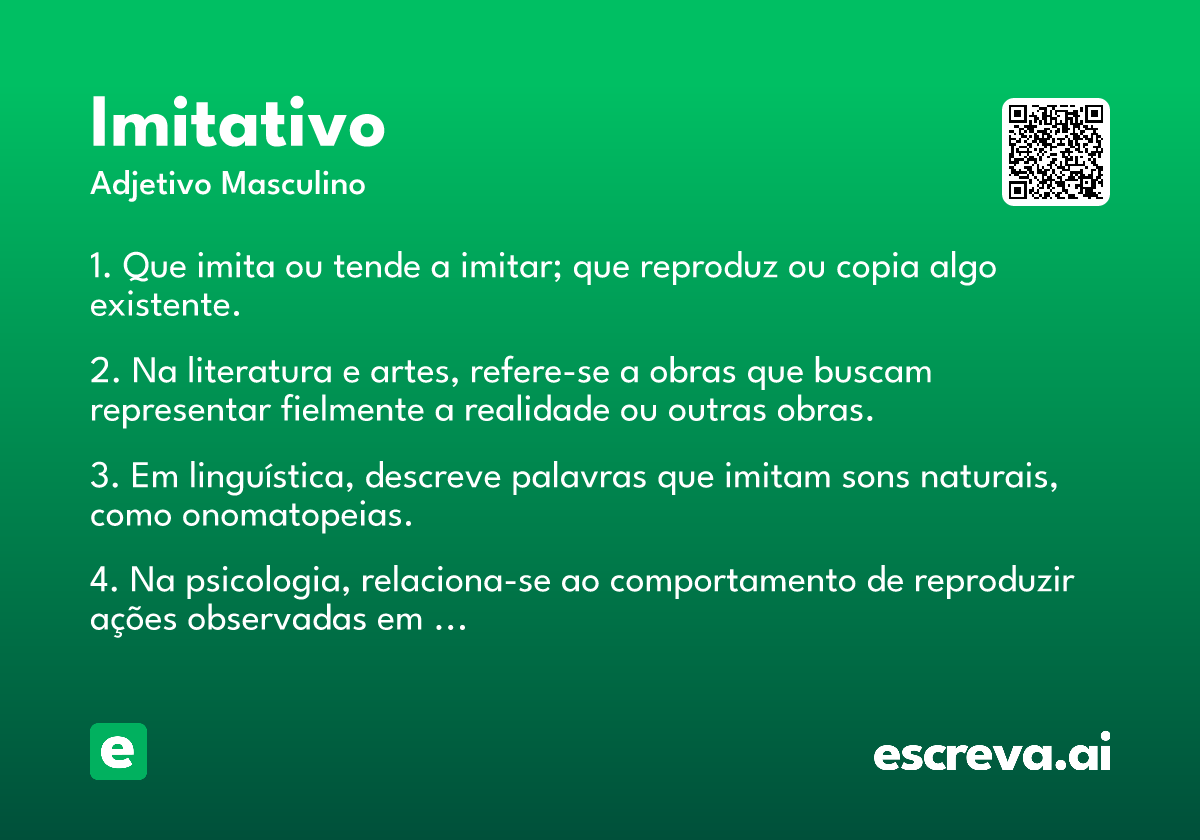 Imitativo
Adjetivo Masculino

1. Que imita ou tende a imitar; que reproduz ou copia algo existente.

2. Na literatura e artes, refere-se a obras que buscam representar fielmente a realidade ou outras obras.

3. Em linguística, descreve palavras que imitam sons naturais, como onomatopeias.

4. Na psicologia, relaciona-se ao comportamento de reproduzir ações observadas em …

e

escreva.ai